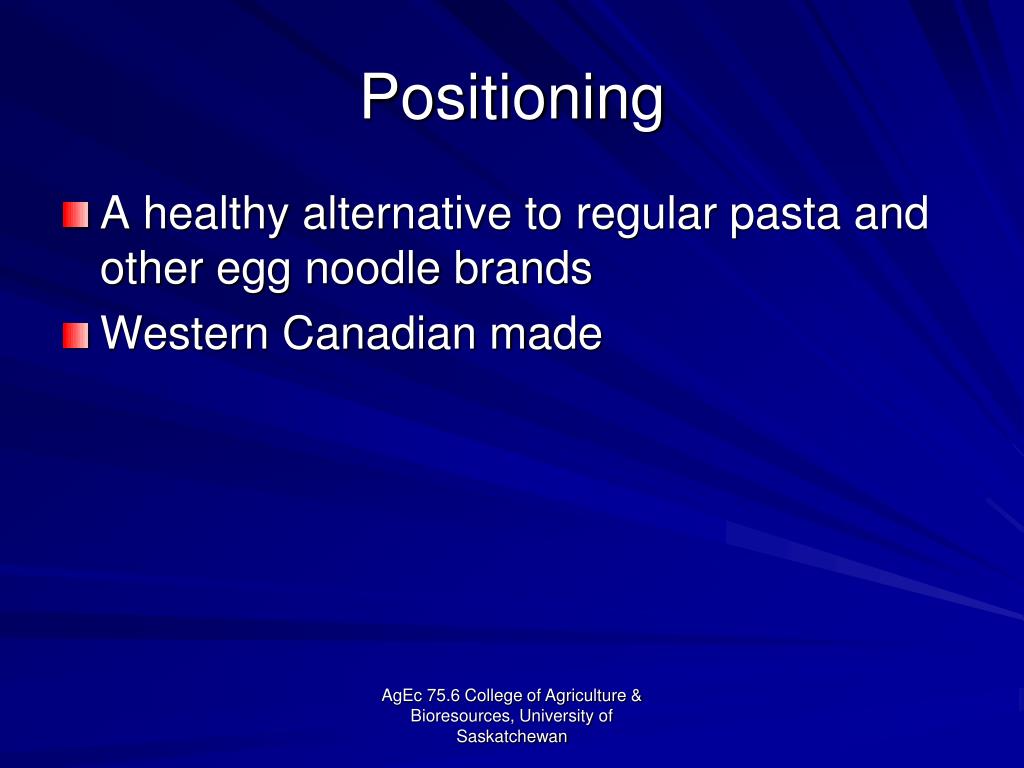 Positioning

A healthy alternative to regular pasta and other egg noodle brands

Western Canadian made

AgEc 75.6 College of Agriculture & Bioresources, University of Saskatchewan